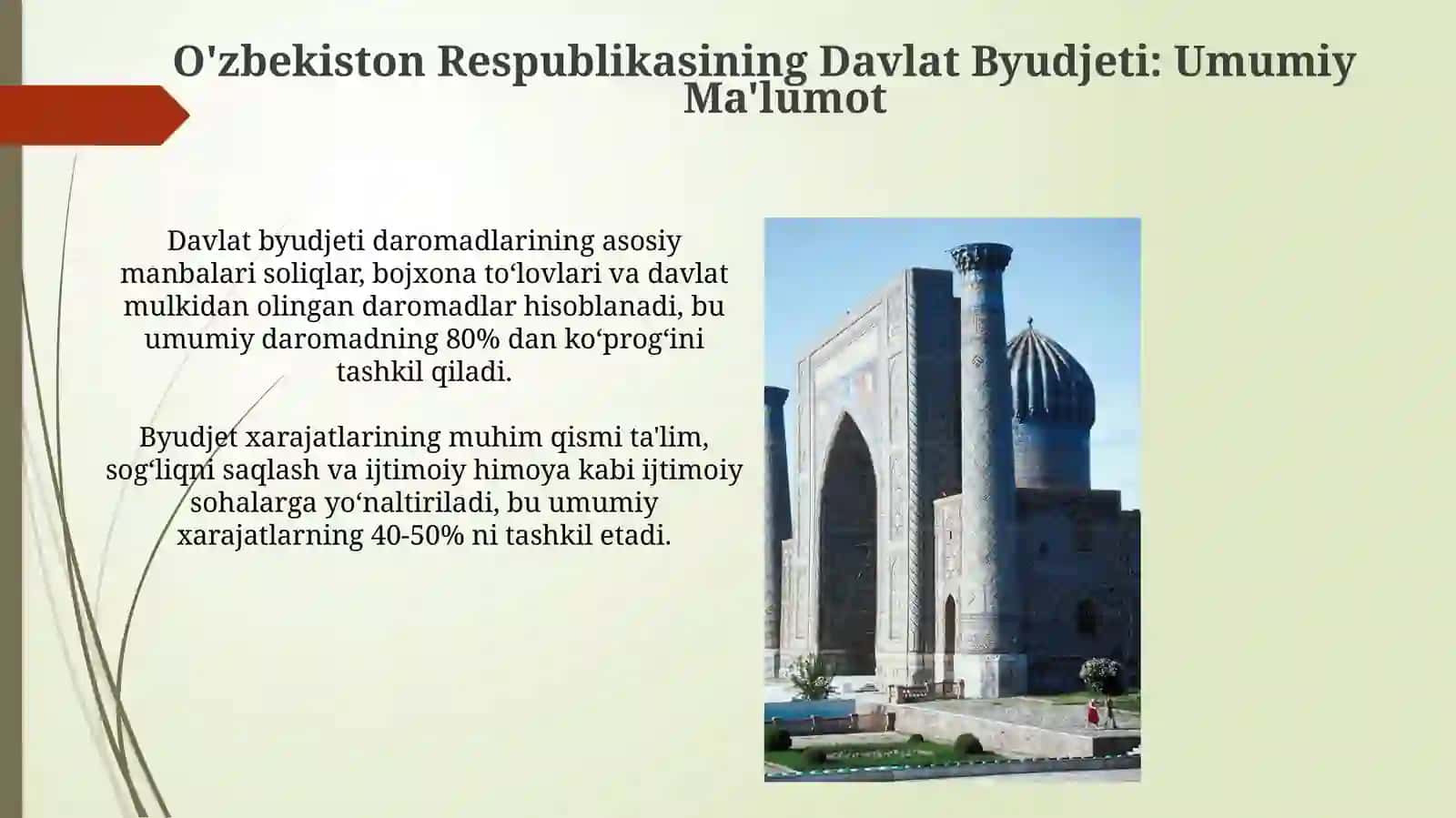 O'zbekiston Respublikasining Davlat Byudjeti: Umumiy Ma'lumot

Davlat byudjeti daromadlarining asosiy manbalari soliqlar, bojxona to‘lovlari va davlat mulkidan olingan daromadlar hisoblanadi, bu umumiy daromadning 80% dan ko‘prog‘ini tashkil qiladi.

Byudjet xarajatlarining muhim qismi ta'lim, sog‘liqni saqlash va ijtimoiy himoya kabi ijtimoiy sohalarga yo‘naltiriladi, bu umumiy xarajatlarning 40-50% ni tashkil etadi.